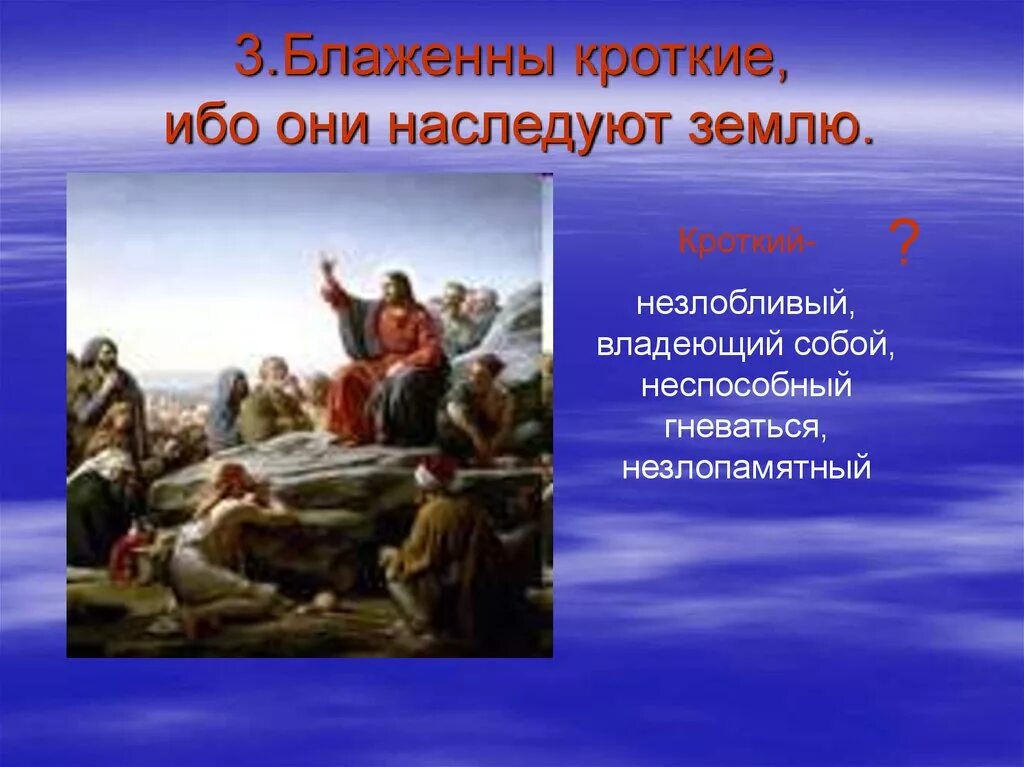 3.Блаженны кроткие, ибо они наследуют землю.

Кроткий-

?

незлобливый, владеющий собой, неспособный гневаться, незлопамятный